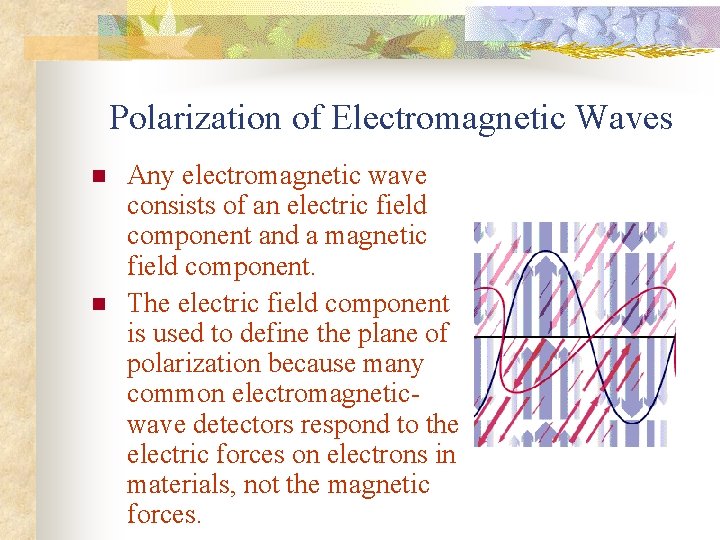 Polarization of Electromagnetic Waves

Any electromagnetic wave consists of an electric field component and a magnetic field component.

The electric field component is used to define the plane of polarization because many common electromagnetic-wave detectors respond to the electric forces on electrons in materials, not the magnetic forces.